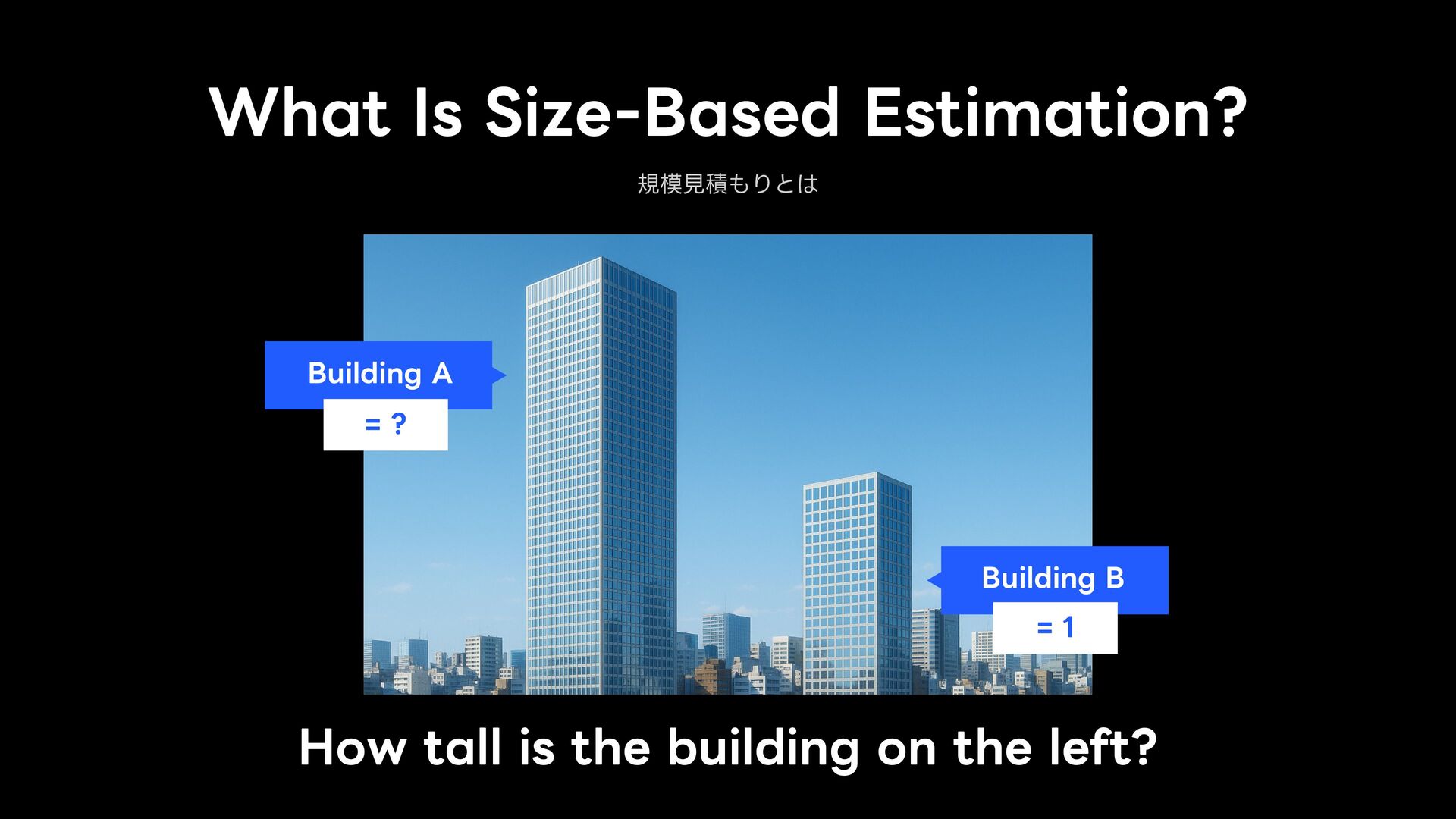 What Is Size-Based Estimation?

規模見積もりとは

Building A

= ?

Building B

= 1

How tall is the building on the left?